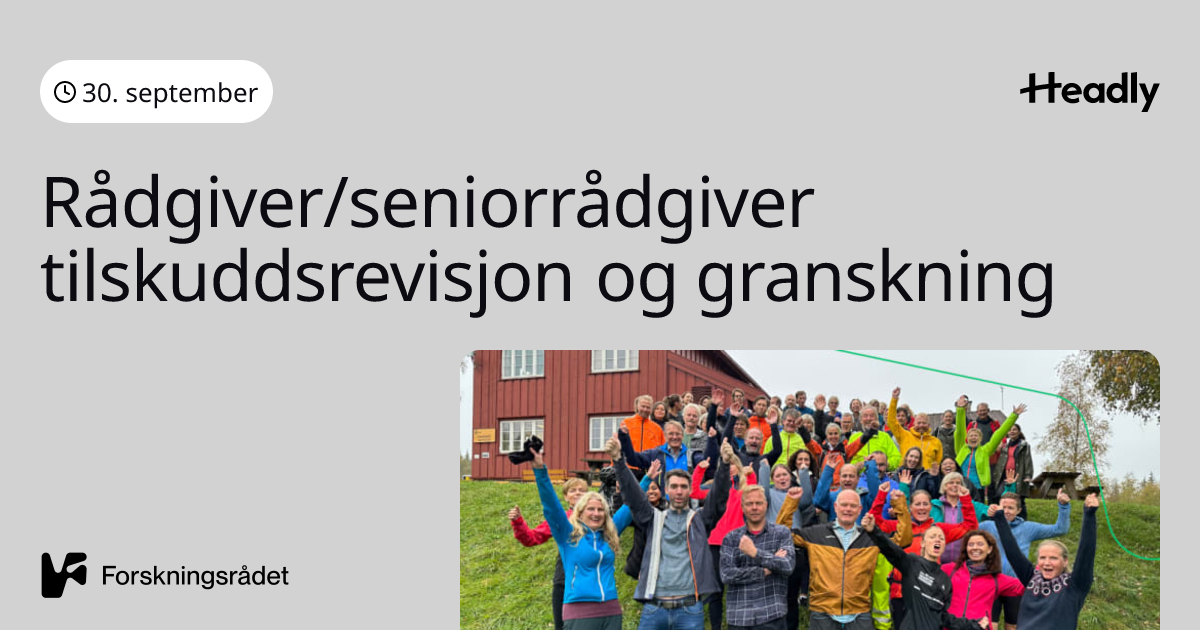 30. september

Headly

Rådgiver/seniorrådgiver tilskuddsrevisjon og granskning

Forskningsrådet